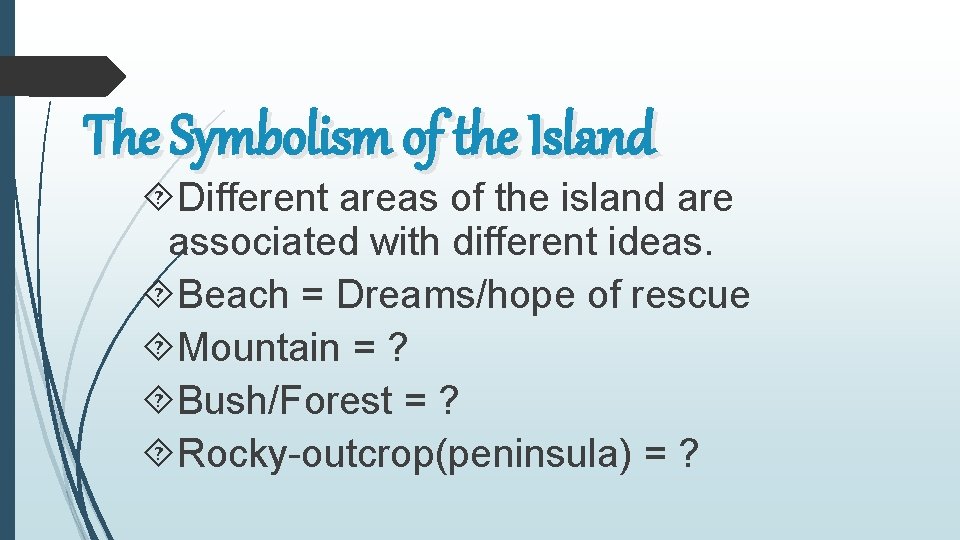 The Symbolism of the Island

Different areas of the island are associated with different ideas.

Beach = Dreams/hope of rescue

Mountain = ?

Bush/Forest = ?

Rocky-outcrop(peninsula) = ?